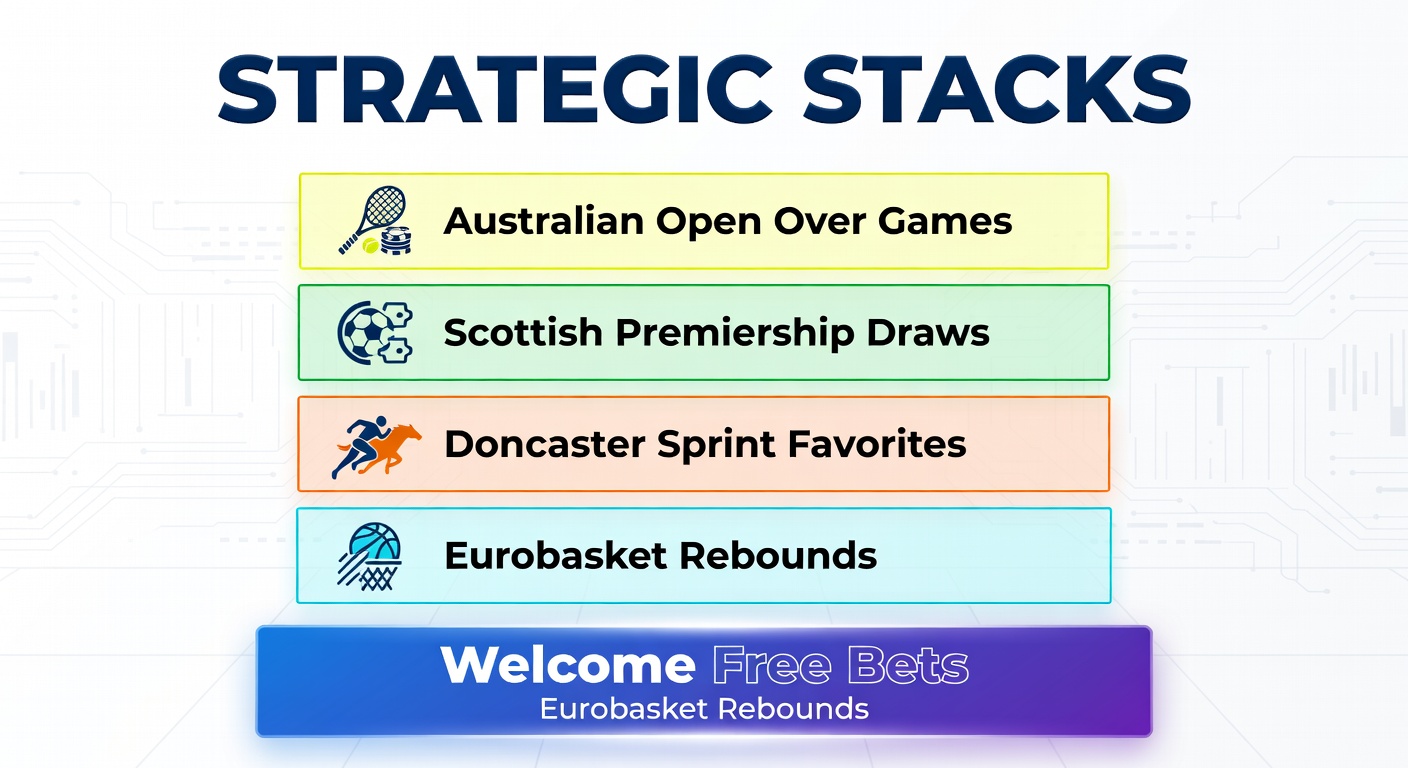 STRATEGIC STACKS

Australian Open Over Games

Scottish Premiership Draws

Doncaster Sprint Favorites

Eurobasket Rebounds

Welcome Free Bets
Eurobasket Rebounds